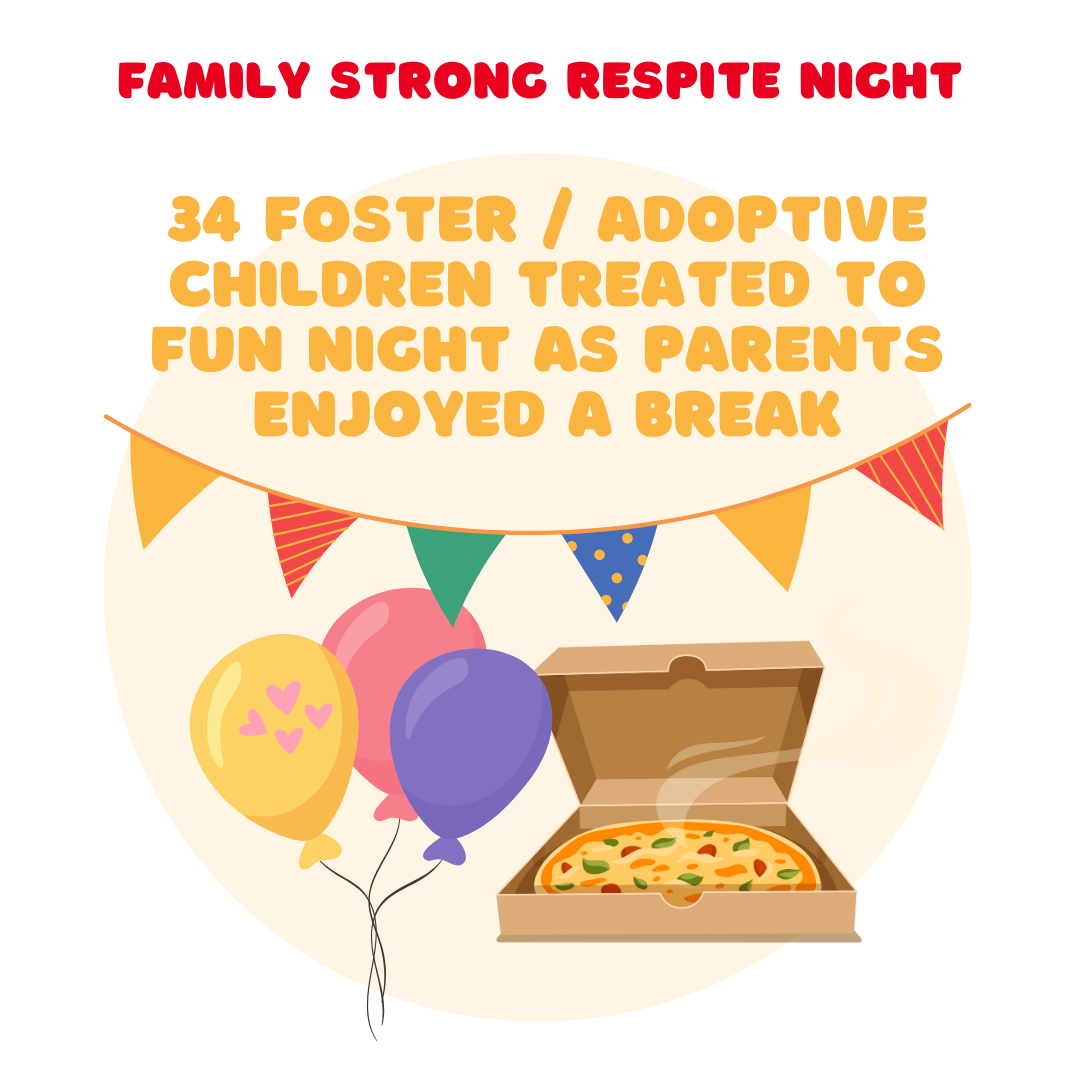 FAMILY STRONG RESPITE NIGHT

34 FOSTER / ADOPTIVE CHILDREN TREATED TO FUN NIGHT AS PARENTS ENJOYED A BREAK